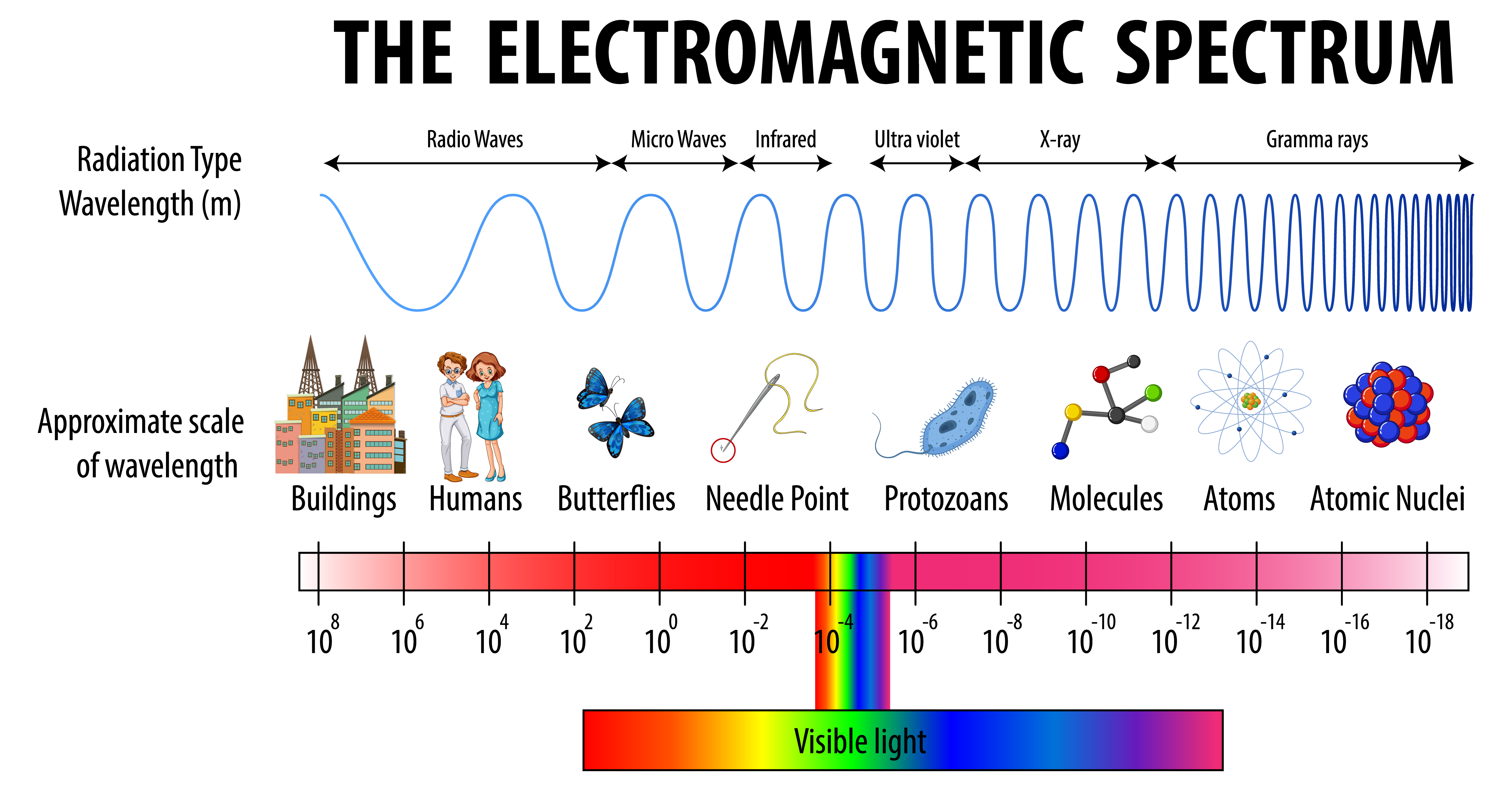 THE ELECTROMAGNETIC SPECTRUM

Radiation Type
Wavelength (m)

Radio Waves
Micro Waves
Infrared
Ultra violet
X-ray
Gramma rays

Approximate scale of wavelength

Buildings
Humans
Butterflies
Needle Point
Protozoans
Molecules
Atoms
Atomic Nuclei

$10^{8}$ $10^{6}$ $10^{4}$ $10^{2}$ $10^{0}$ $10^{-2}$ $10^{-4}$ $10^{-6}$ $10^{-8}$ $10^{-10}$ $10^{-12}$ $10^{-14}$ $10^{-16}$ $10^{-18}$

Visible light